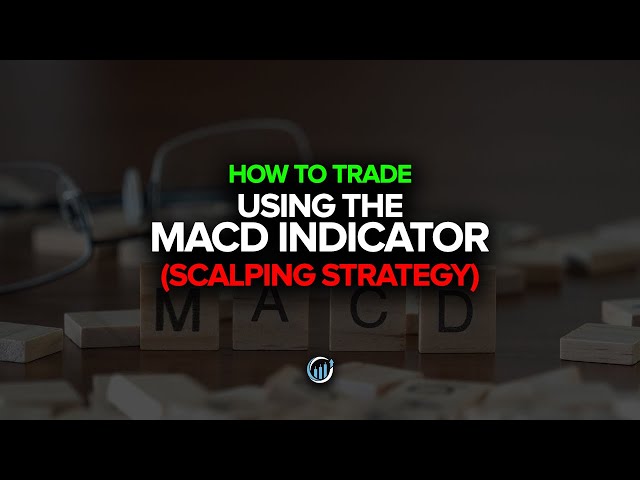 HOW TO TRADE
USING THE
MACD INDICATOR
(SCALPING STRATEGY)

M A C D